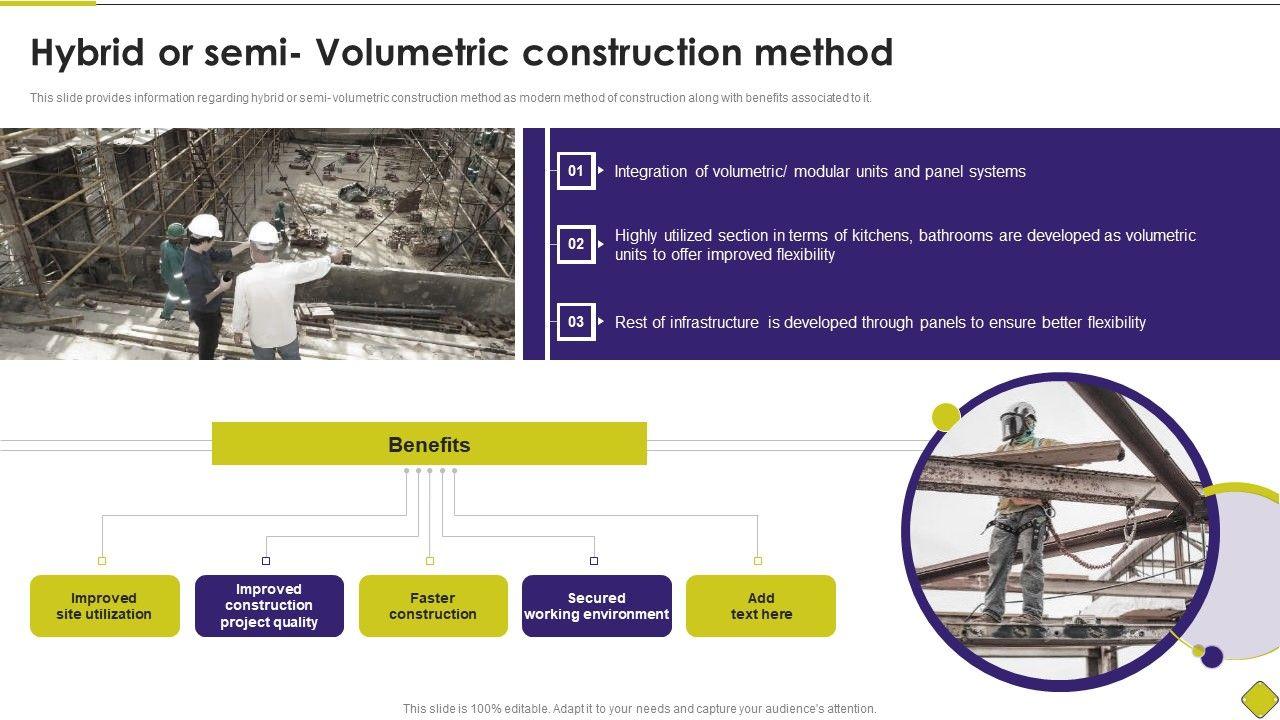 Hybrid or semi- Volumetric construction method

This slide provides information regarding hybrid or semi- volumetric construction method as modern method of construction along with benefits associated to it.

01 Integration of volumetric/ modular units and panel systems

02 Highly utilized section in terms of kitchens, bathrooms are developed as volumetric units to offer improved flexibility

03 Rest of infrastructure is developed through panels to ensure better flexibility

Benefits

Improved site utilization

Improved construction project quality

Faster construction

Secured working environment

Add text here

This slide is 100% editable. Adapt it to your needs and capture your audience's attention.